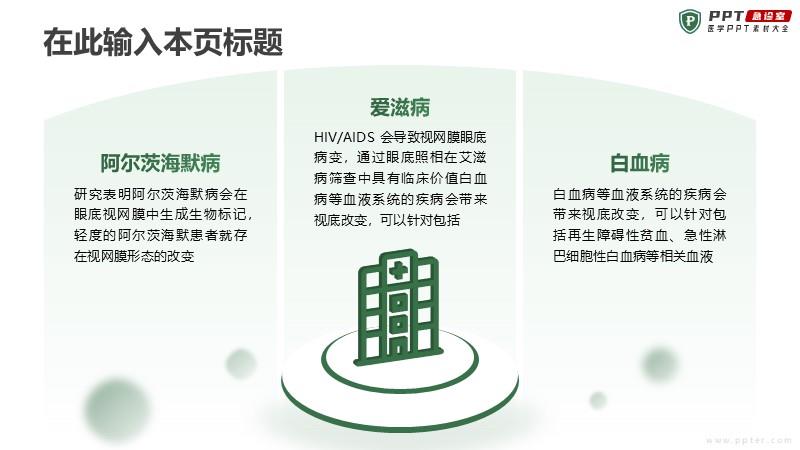 在此输入本页标题

PPT 急诊室
医学PPT素材大全

阿尔茨海默病

研究表明阿尔茨海默病会在眼底视网膜中生成生物标记，轻度的阿尔茨海默患者就存在视网膜形态的改变

爱滋病

HIV/AIDS 会导致视网膜眼底病变，通过眼底照相在艾滋病筛查中具有临床价值白血病等血液系统的疾病会带来视底改变，可以针对包括

白血病

白血病等血液系统的疾病会带来视底改变，可以针对包括再生障碍性贫血、急性淋巴细胞性白血病等相关血液

www.ppter.com